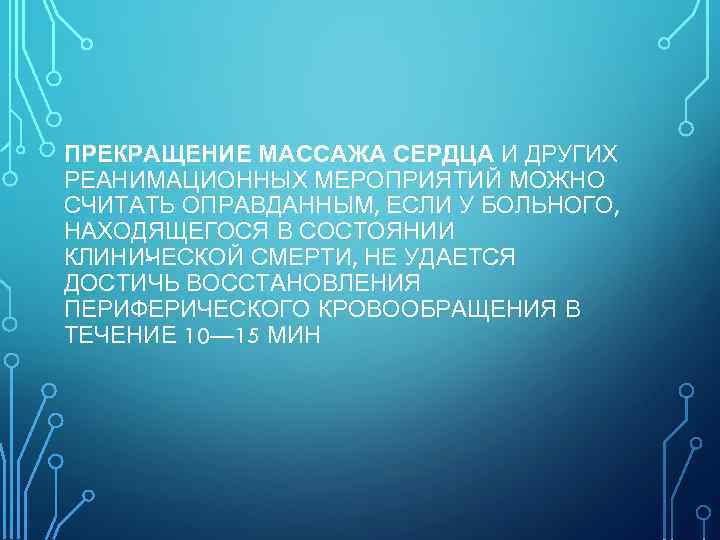 ПРЕКРАЩЕНИЕ МАССАЖА СЕРДЦА И ДРУГИХ РЕАНИМАЦИОННЫХ МЕРОПРИЯТИЙ МОЖНО СЧИТАТЬ ОПРАВДАННЫМ, ЕСЛИ У БОЛЬНОГО, НАХОДЯЩЕГОСЯ В СОСТОЯНИИ КЛИНИЧЕСКОЙ СМЕРТИ, НЕ УДАЕТСЯ ДОСТИЧЬ ВОССТАНОВЛЕНИЯ ПЕРИФЕРИЧЕСКОГО КРОВООБРАЩЕНИЯ В ТЕЧЕНИЕ 10—15 МИН